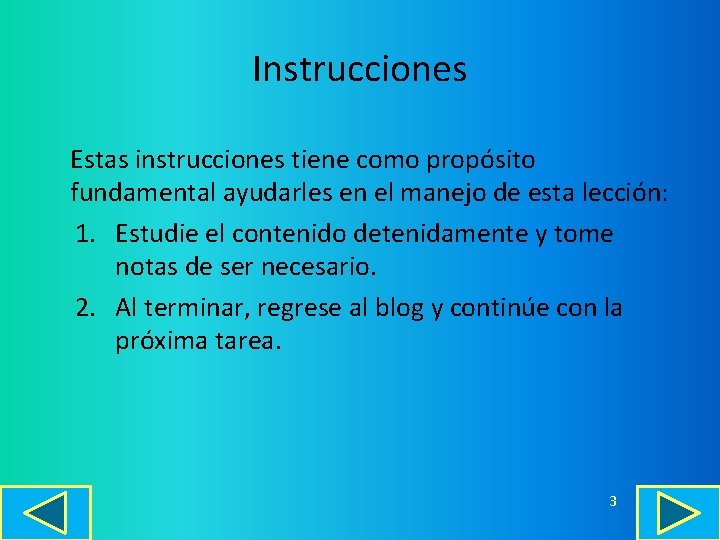 Instrucciones

Estas instrucciones tiene como propósito fundamental ayudarles en el manejo de esta lección:

1. Estudie el contenido detenidamente y tome notas de ser necesario.
2. Al terminar, regrese al blog y continúe con la próxima tarea.

3